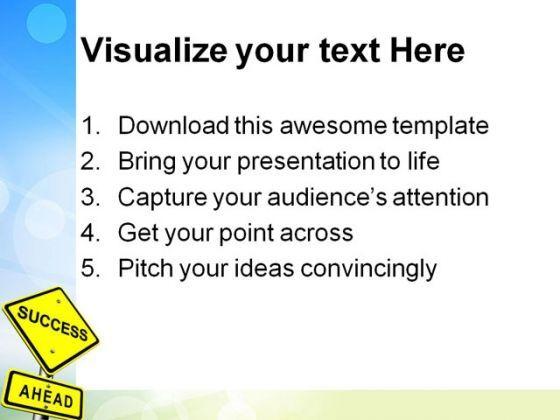 Visualize your text Here

1. Download this awesome template
2. Bring your presentation to life
3. Capture your audience's attention
4. Get your point across
5. Pitch your ideas convincingly

SUCCESS

AHEAD